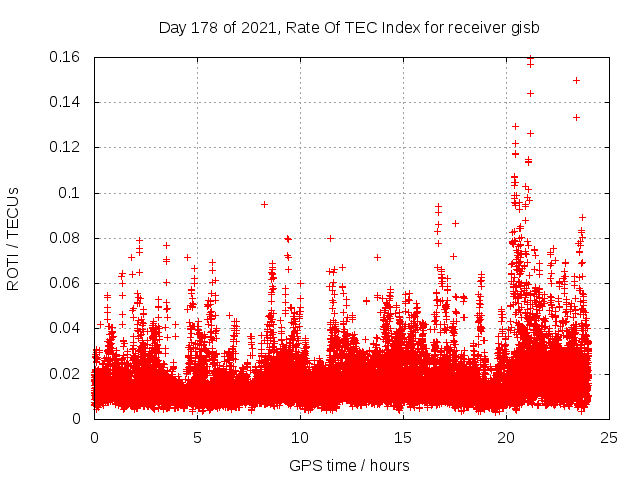 Day 178 of 2021, Rate Of TEC Index for receiver gisb

ROTI / TECUs

0.16
0.14
0.12
0.1
0.08
0.06
0.04
0.02
0

0
5
10
15
20
25

GPS time / hours